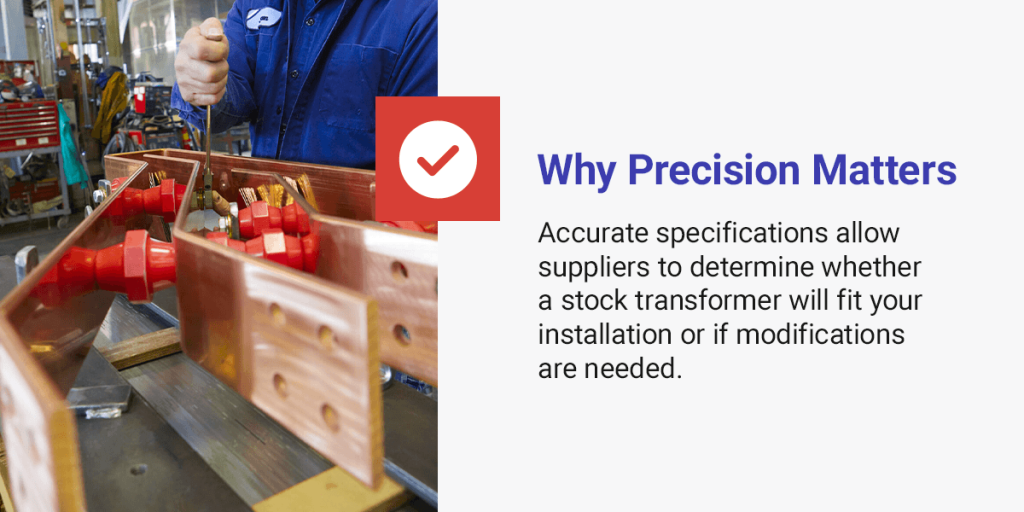 Why Precision Matters

Accurate specifications allow suppliers to determine whether a stock transformer will fit your installation or if modifications are needed.